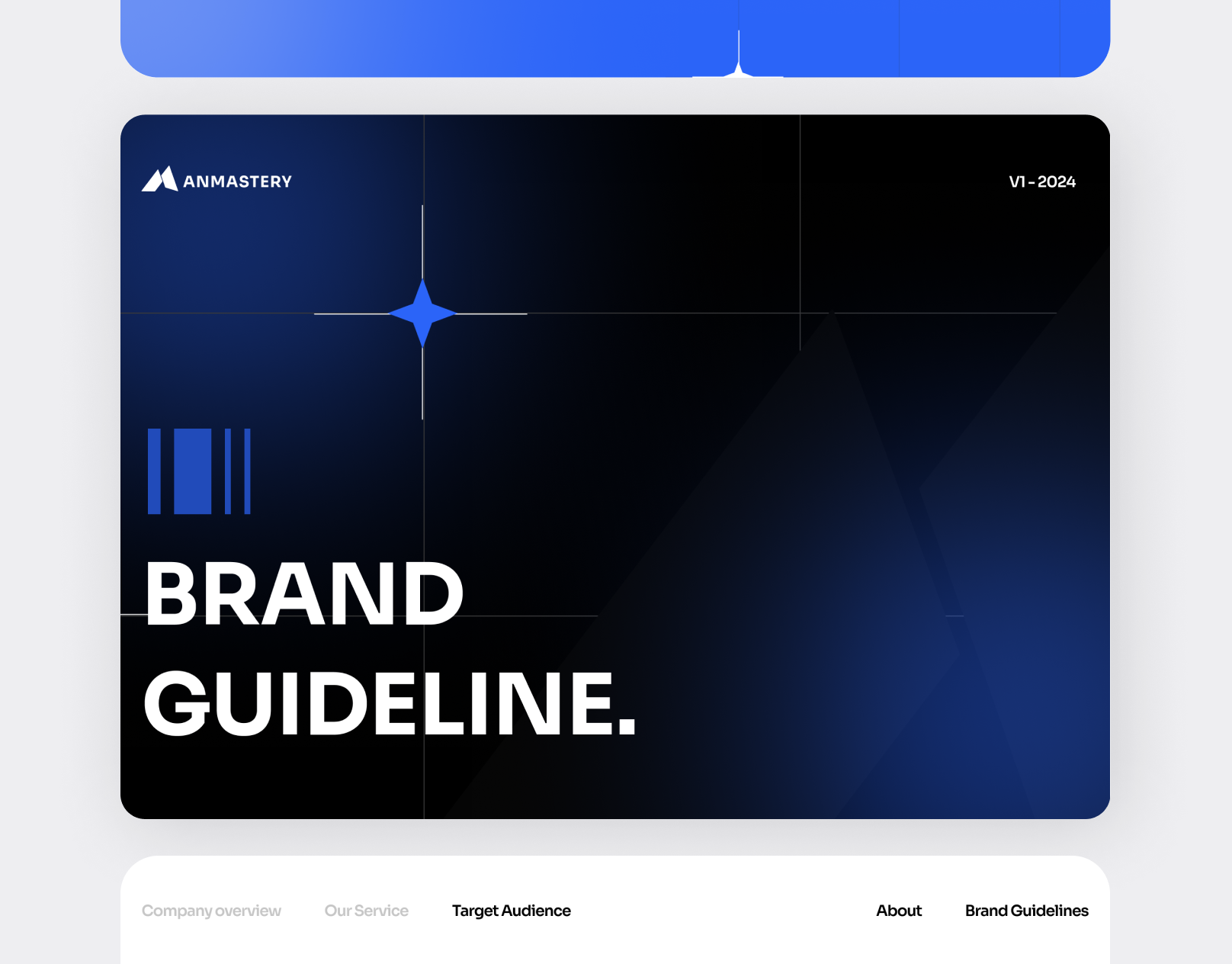 ANMASTERY

V1 - 2024

BRAND GUIDELINE.

Company overview Our Service Target Audience About Brand Guidelines